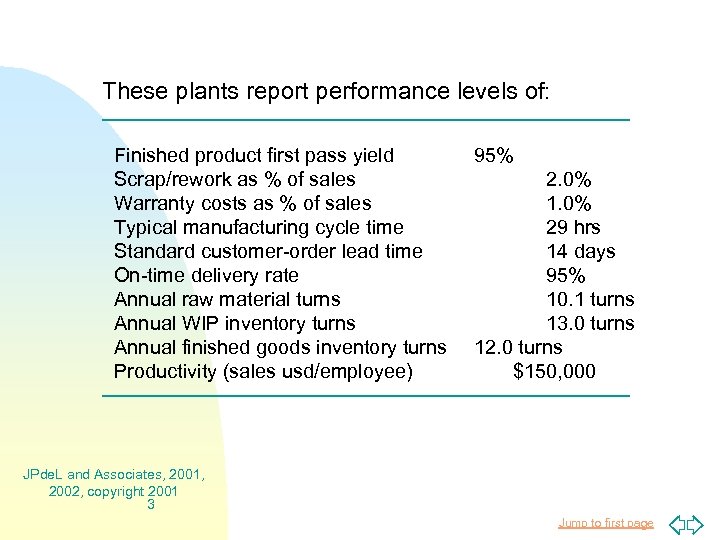 These plants report performance levels of:

| | |
|---|---|
| Finished product first pass yield | 95% |
| Scrap/rework as % of sales | 2.0% |
| Warranty costs as % of sales | 1.0% |
| Typical manufacturing cycle time | 29 hrs |
| Standard customer-order lead time | 14 days |
| On-time delivery rate | 95% |
| Annual raw material turns | 10.1 turns |
| Annual WIP inventory turns | 13.0 turns |
| Annual finished goods inventory turns | 12.0 turns |
| Productivity (sales usd/employee) | $150,000 |

JPdeL and Associates, 2001, 2002, copyright 2001
3

Jump to first page